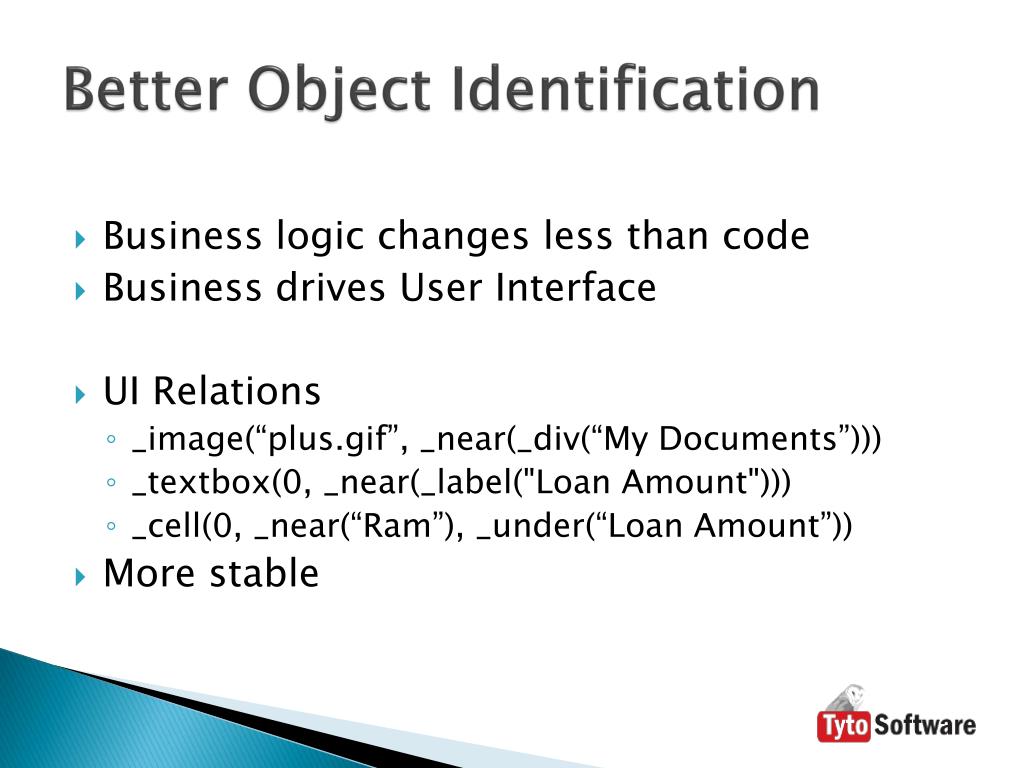 Better Object Identification

Business logic changes less than code
Business drives User Interface

UI Relations
_image(“plus.gif”, _near(_div(“My Documents”)))
_textbox(0, _near(_label("Loan Amount")))
_cell(0, _near(“Ram”), _under(“Loan Amount”))
More stable

Tyto Software